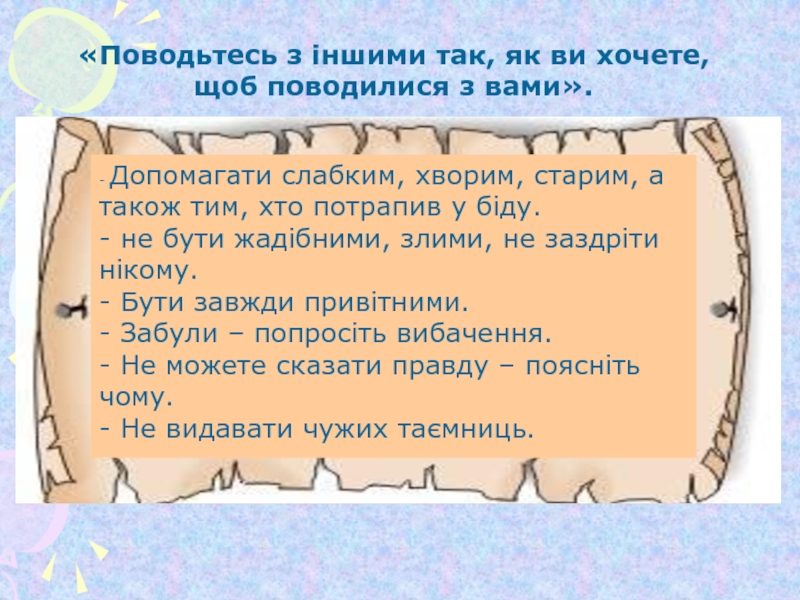 «Поводьтесь з іншими так, як ви хочете, щоб поводилися з вами».

- Допомагати слабким, хворим, старим, а також тим, хто потрапив у біду.
- не бути жадібними, злими, не заздріти нікому.
- Бути завжди привітними.
- Забули – попросіть вибачення.
- Не можете сказати правду – поясніть чому.
- Не видавати чужих таємниць.